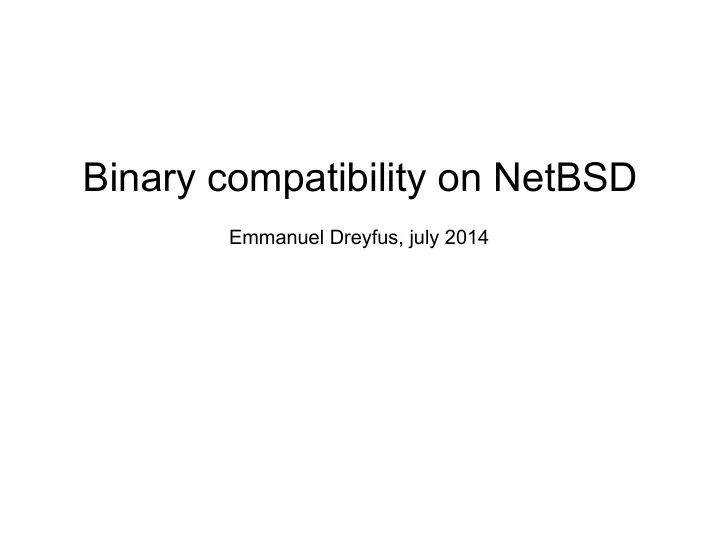 Binary compatibility on NetBSD

Emmanuel Dreyfus, july 2014